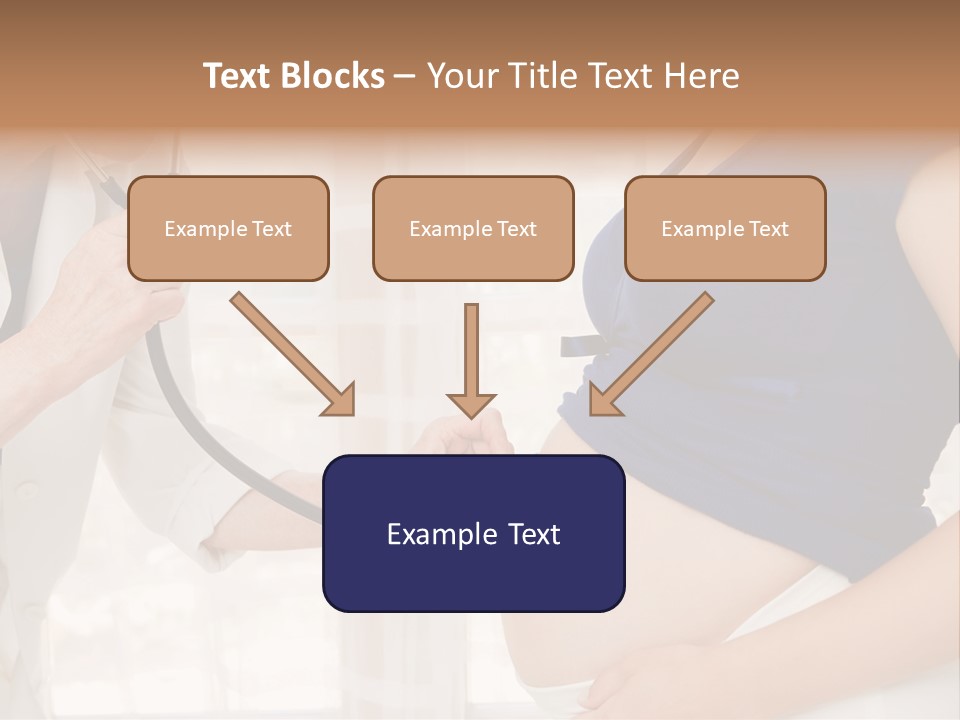 Text Blocks – Your Title Text Here

Example Text

Example Text

Example Text

Example Text